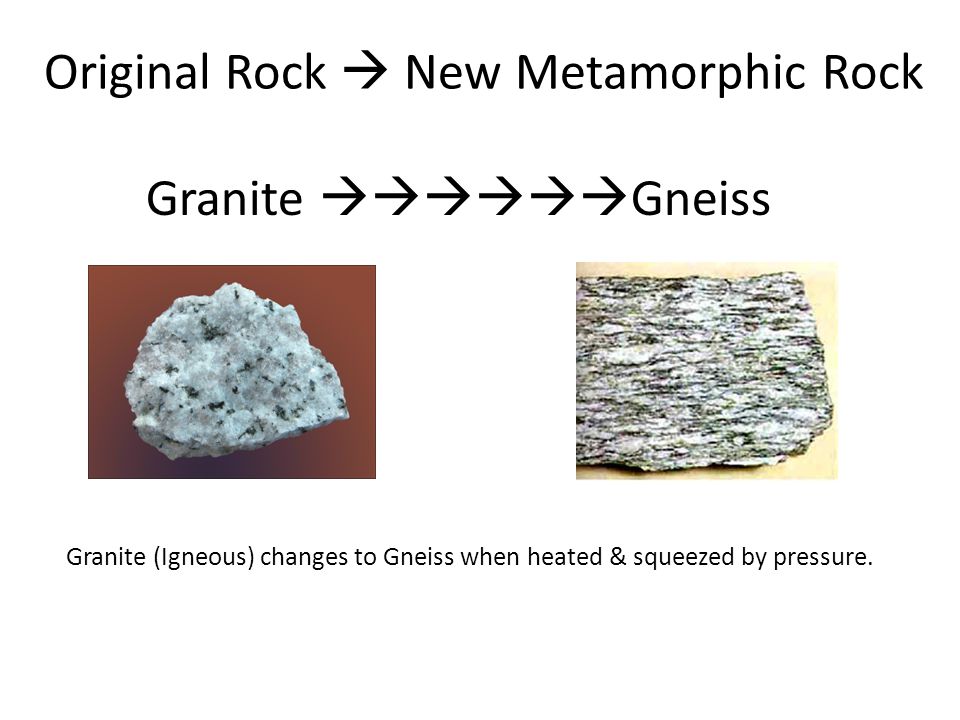 Original Rock → New Metamorphic Rock

Granite →→→→→→Gneiss

Granite (Igneous) changes to Gneiss when heated & squeezed by pressure.